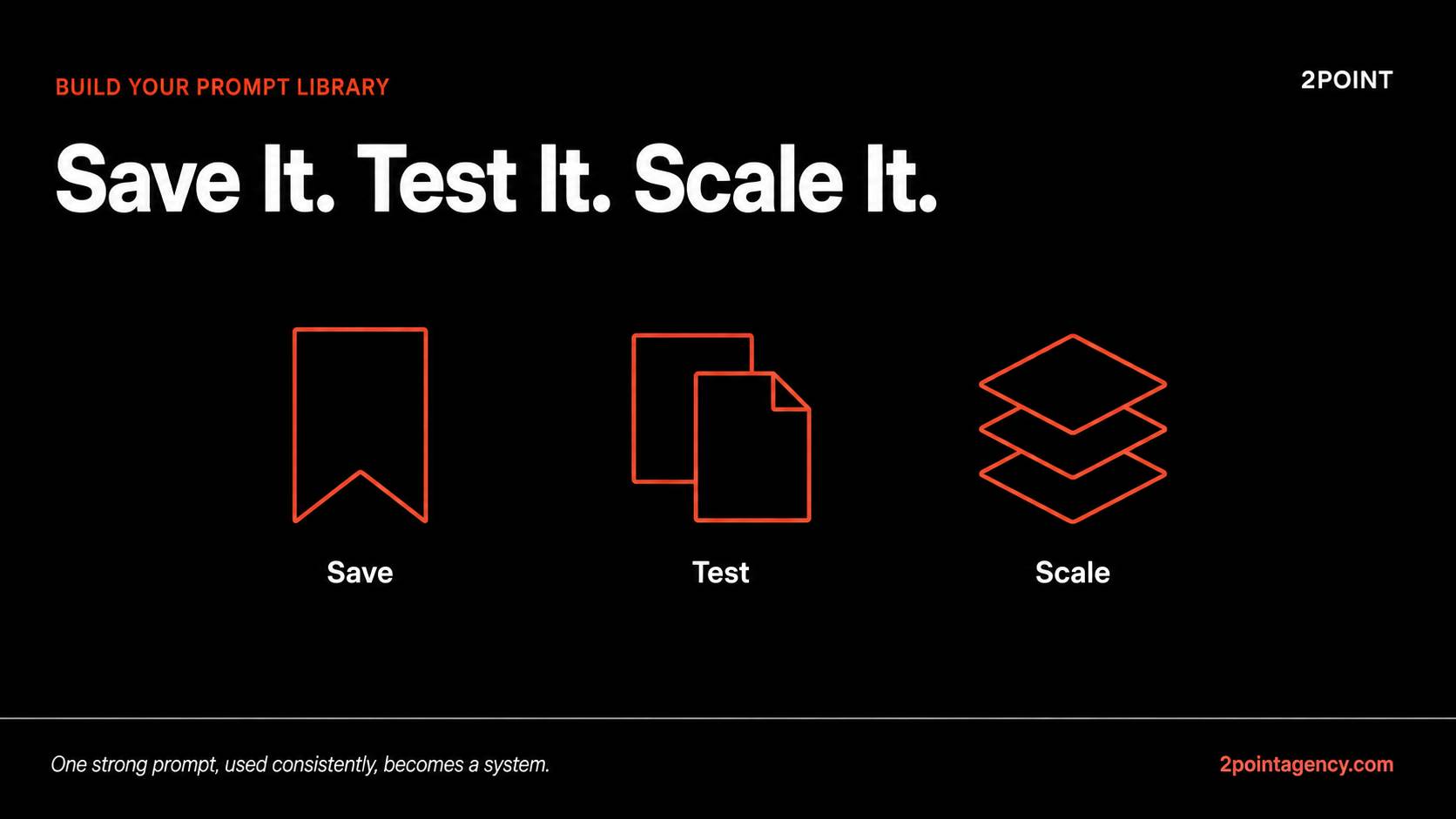 BUILD YOUR PROMPT LIBRARY

2POINT

Save It. Test It. Scale It.

Save

Test

Scale

One strong prompt, used consistently, becomes a system.

2pointagency.com